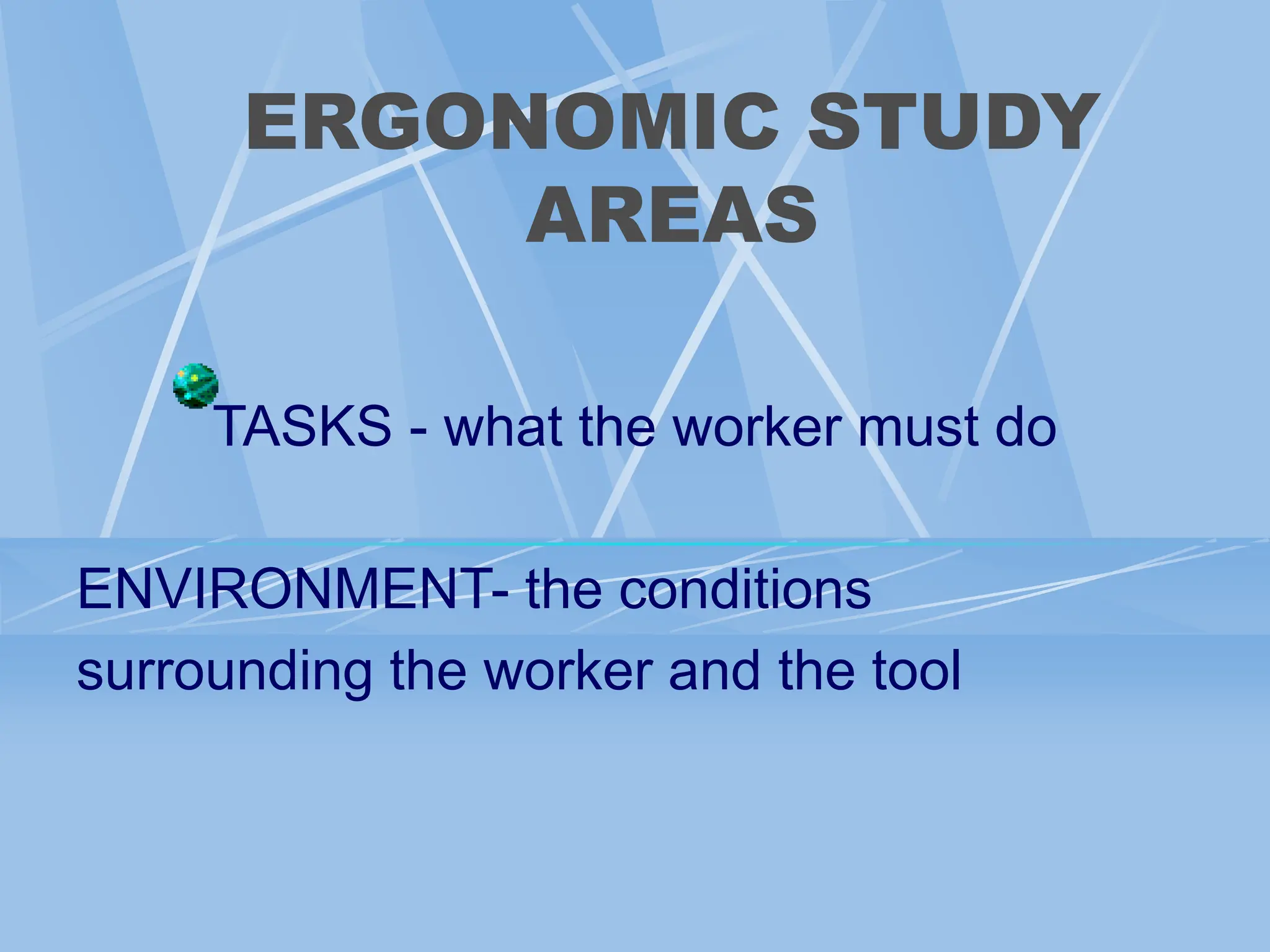 ERGONOMIC STUDY AREAS

TASKS - what the worker must do

ENVIRONMENT- the conditions surrounding the worker and the tool